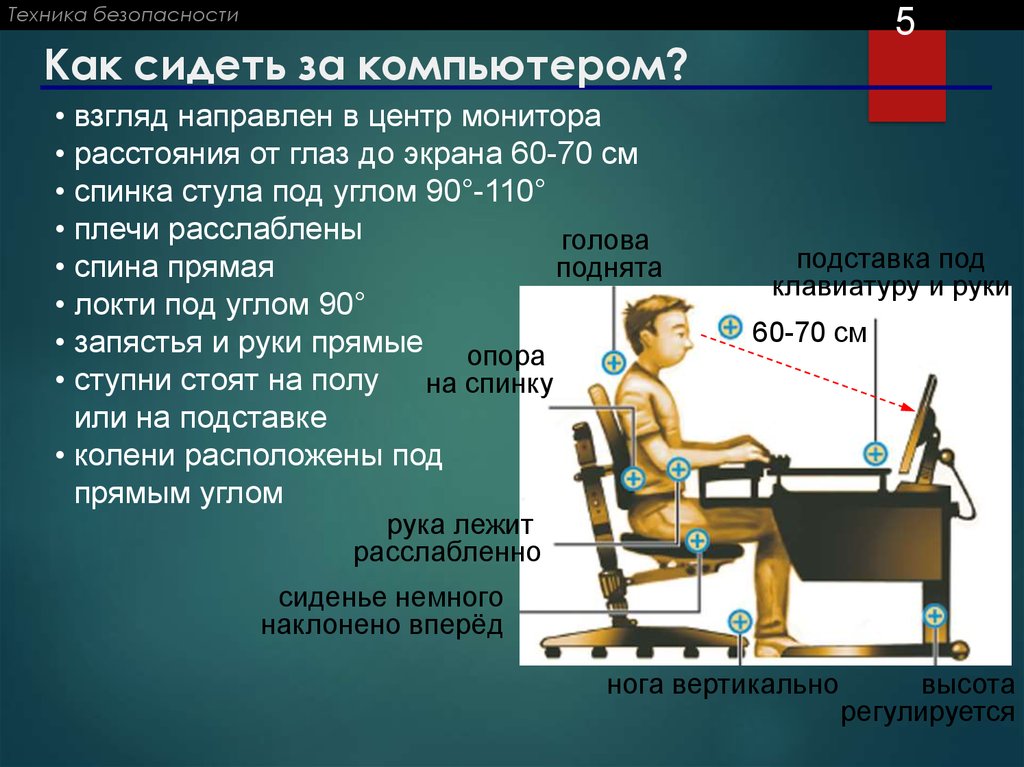 Техника безопасности

5

Как сидеть за компьютером?

• взгляд направлен в центр монитора
• расстояния от глаз до экрана 60-70 см
• спинка стула под углом 90°-110°
• плечи расслаблены
• спина прямая
• локти под углом 90°
• запястья и руки прямые
• ступни стоят на полу или на подставке
• колени расположены под прямым углом

голова поднята

подставка под клавиатуру и руки

60-70 см

опора на спинку

рука лежит расслабленно

сиденье немного наклонено вперёд

нога вертикально

высота регулируется